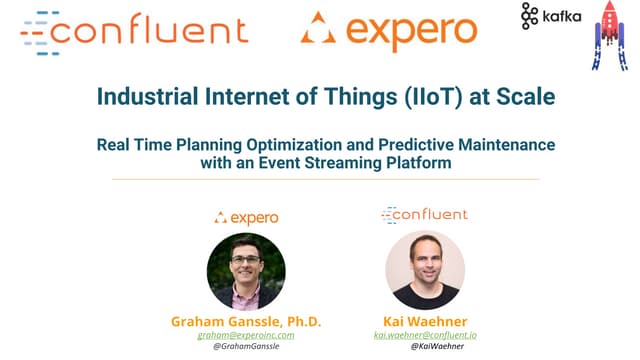 confluent

expero

kafka

Industrial Internet of Things (IIoT) at Scale

Real Time Planning Optimization and Predictive Maintenance with an Event Streaming Platform

expero

Graham Ganssle, Ph.D.
graham@experoinc.com
@GrahamGanssle

confluent

Kai Waehner
kai.waehner@confluent.io
@KaiWaehner